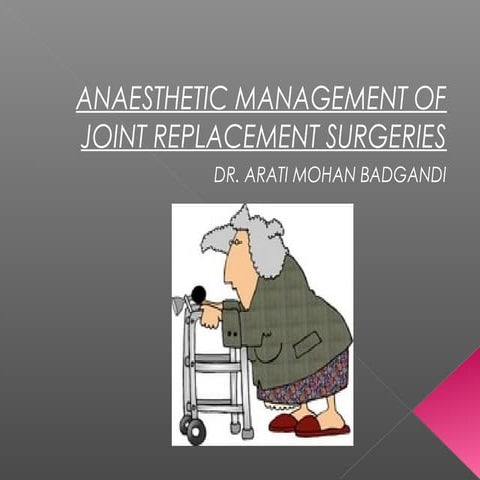 ANAESTHETIC MANAGEMENT OF JOINT REPLACEMENT SURGERIES

DR. ARATI MOHAN BADGANDI